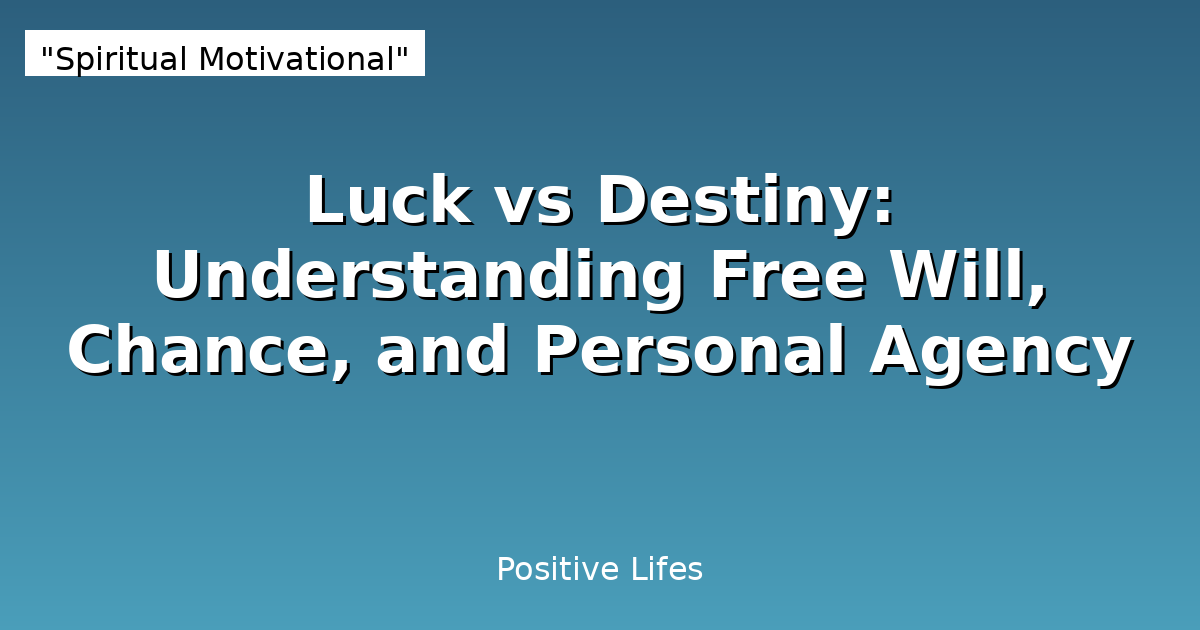 "Spiritual Motivational"

Luck vs Destiny: Understanding Free Will, Chance, and Personal Agency

Positive Lifes